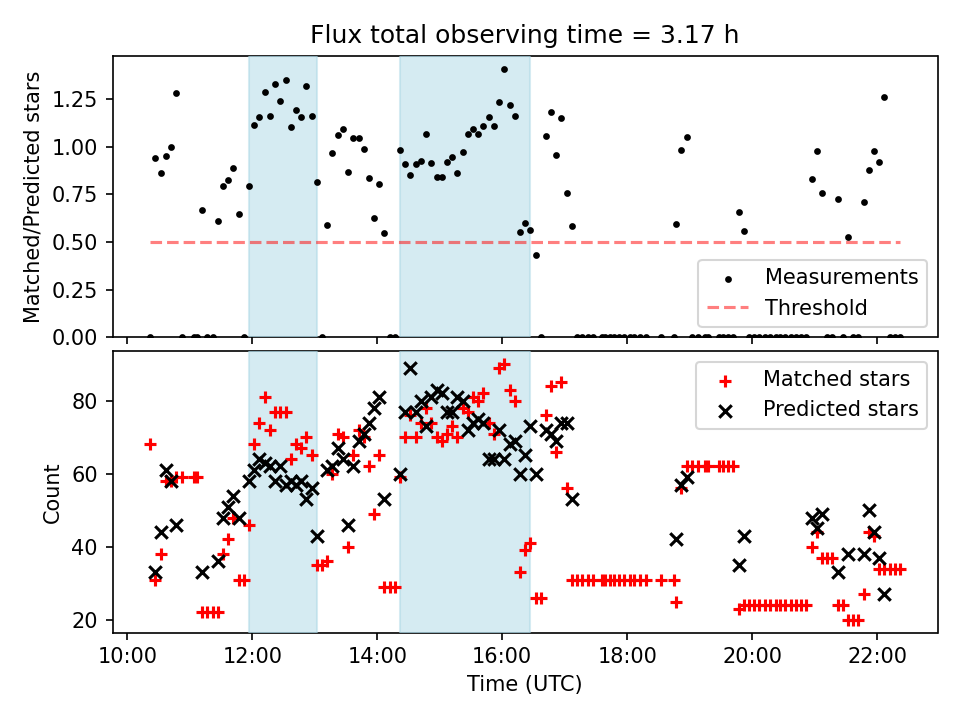 Flux total observing time = 3.17 h

Matched/Predicted stars

1.25
1.00
0.75
0.50
0.25
0.00

Measurements
Threshold

Count

80
60
40
20

Matched stars
Predicted stars

10:00
12:00
14:00
16:00
18:00
20:00
22:00

Time (UTC)